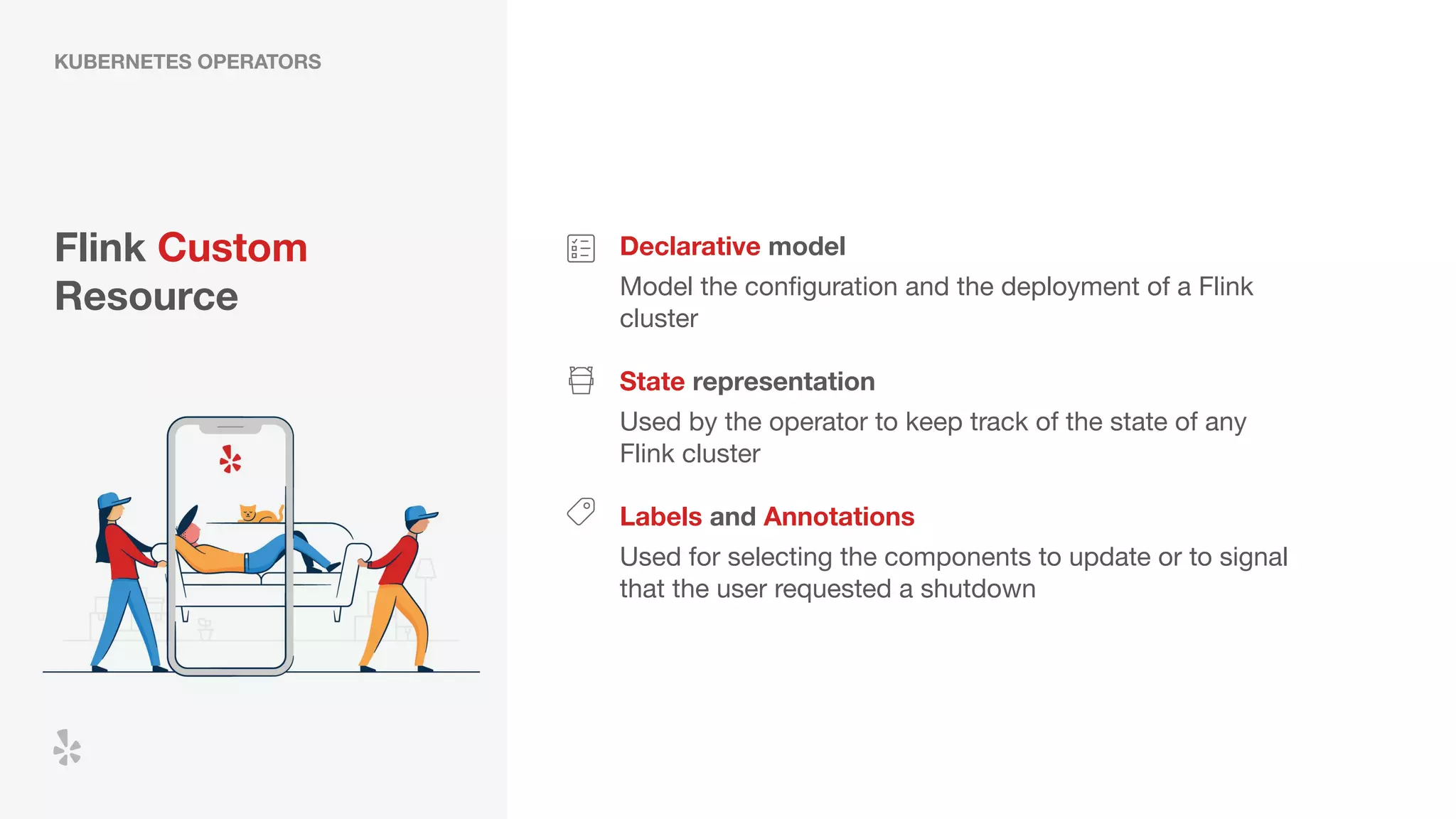 KUBERNETES OPERATORS

Flink Custom Resource

Declarative model
Model the configuration and the deployment of a Flink cluster

State representation
Used by the operator to keep track of the state of any Flink cluster

Labels and Annotations
Used for selecting the components to update or to signal that the user requested a shutdown